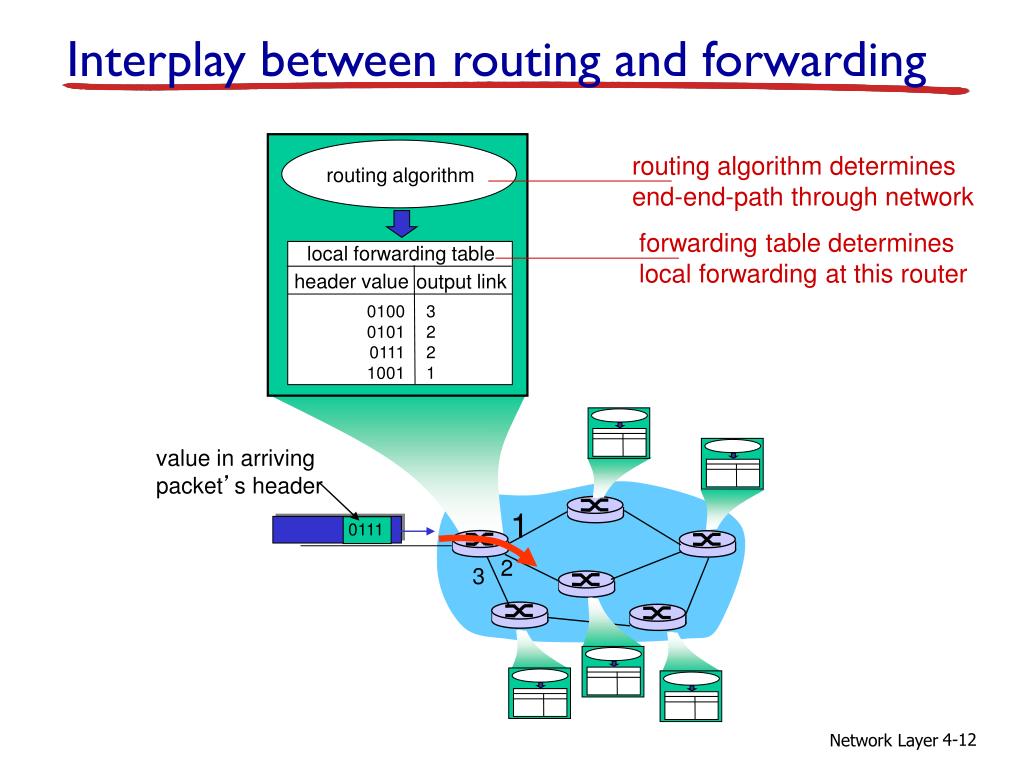 Interplay between routing and forwarding

routing algorithm

local forwarding table

| header value | output link |
|---|---|
| 0100 | 3 |
| 0101 | 2 |
| 0111 | 2 |
| 1001 | 1 |

routing algorithm determines end-end-path through network

forwarding table determines local forwarding at this router

value in arriving packet's header

0111

1

2

3

Network Layer 4-12